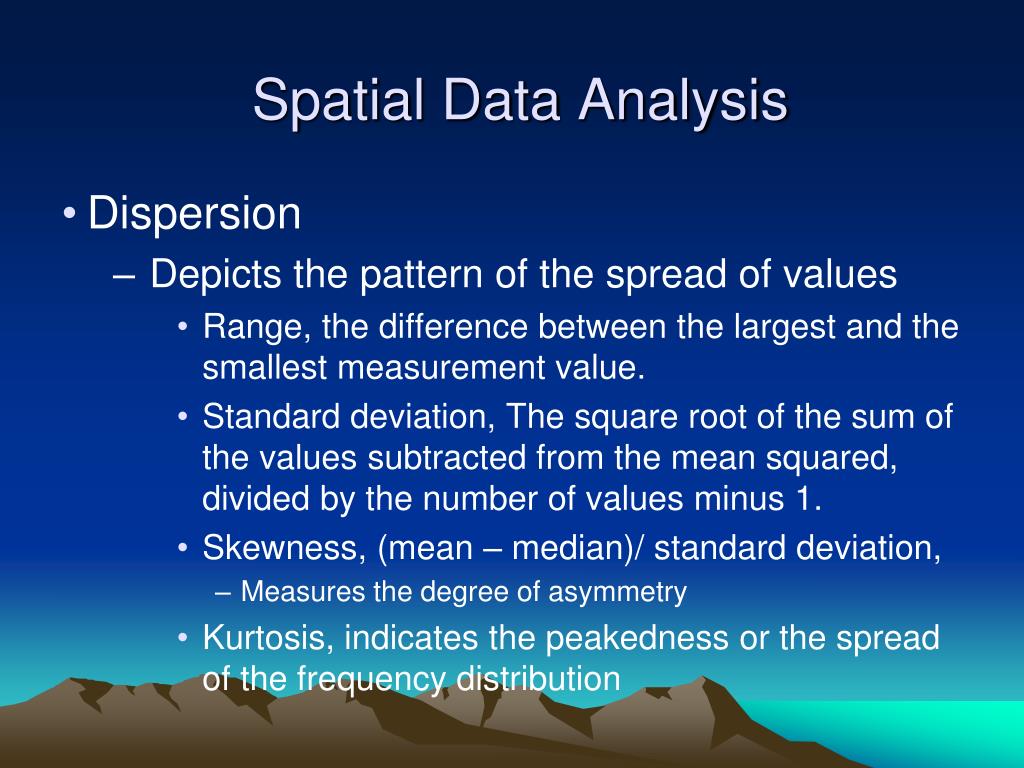 Spatial Data Analysis

• Dispersion

– Depicts the pattern of the spread of values

• Range, the difference between the largest and the smallest measurement value.

• Standard deviation, The square root of the sum of the values subtracted from the mean squared, divided by the number of values minus 1.

• Skewness, (mean – median)/ standard deviation,

– Measures the degree of asymmetry

• Kurtosis, indicates the peakedness or the spread of the frequency distribution